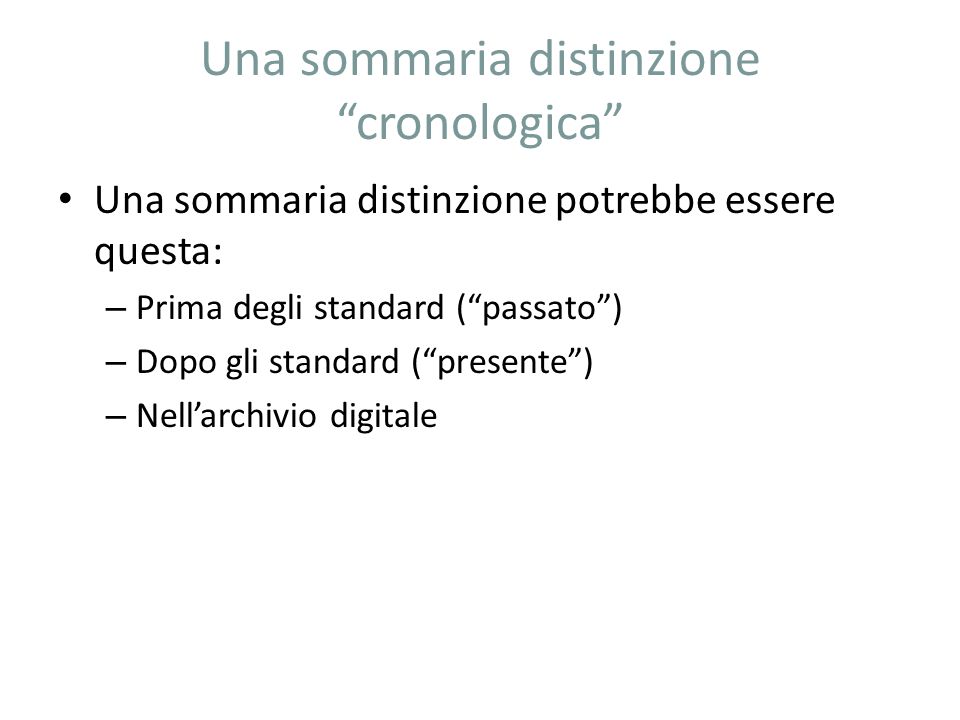 Una sommaria distinzione “cronologica”

• Una sommaria distinzione potrebbe essere questa:
– Prima degli standard (“passato”)
– Dopo gli standard (“presente”)
– Nell’archivio digitale